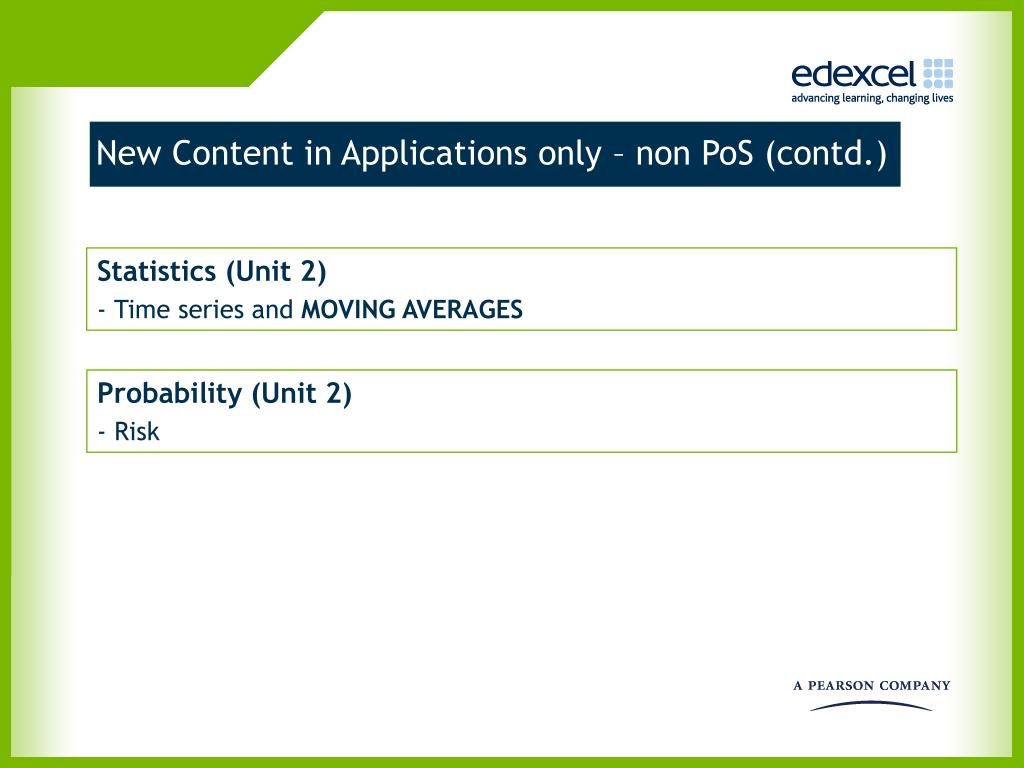 edexcel
advancing learning, changing lives

New Content in Applications only – non PoS (contd.)

Statistics (Unit 2)
- Time series and MOVING AVERAGES

Probability (Unit 2)
- Risk

A PEARSON COMPANY